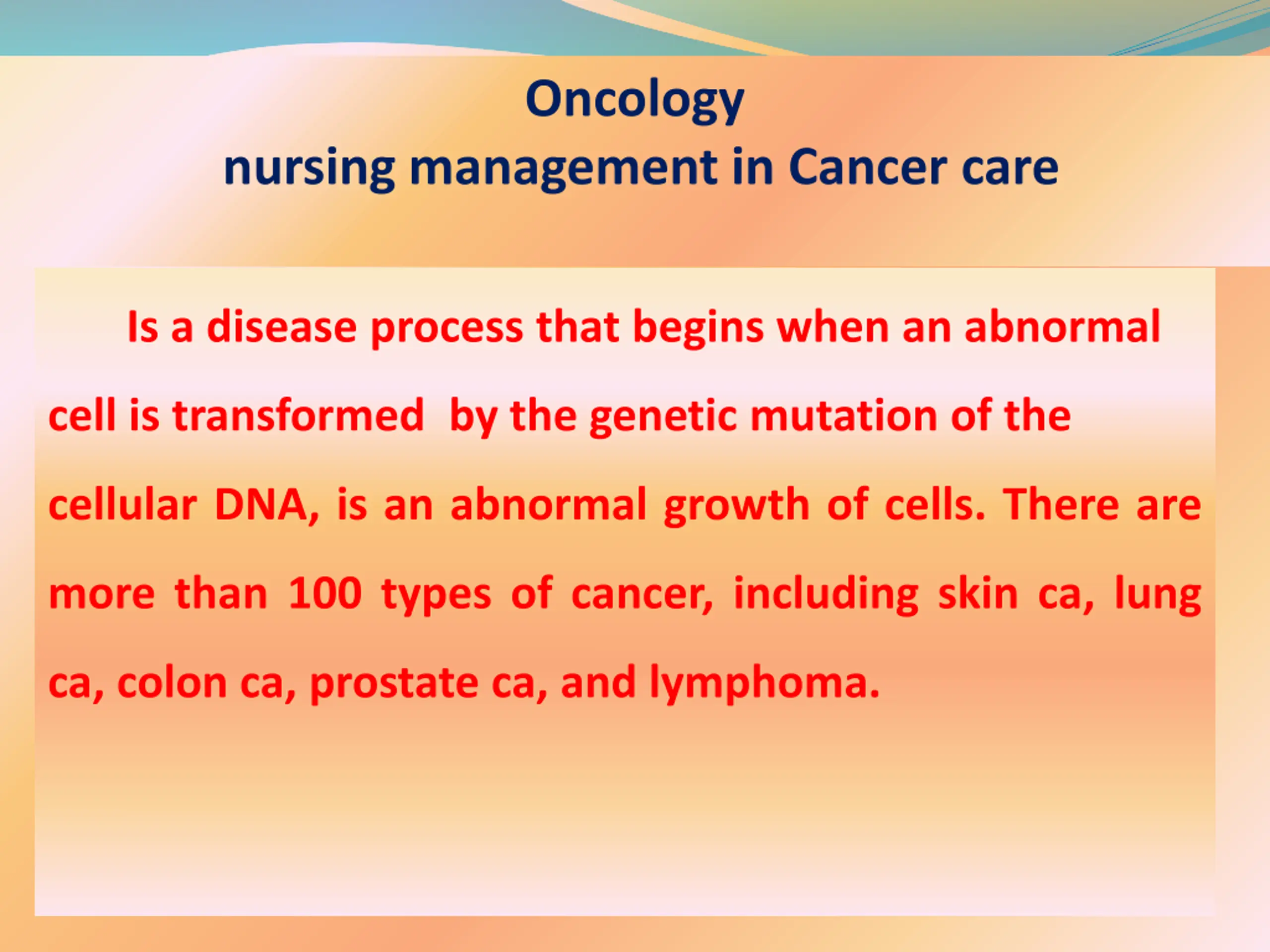 Oncology
nursing management in Cancer care

Is a disease process that begins when an abnormal cell is transformed by the genetic mutation of the cellular DNA, is an abnormal growth of cells. There are more than 100 types of cancer, including skin ca, lung ca, colon ca, prostate ca, and lymphoma.